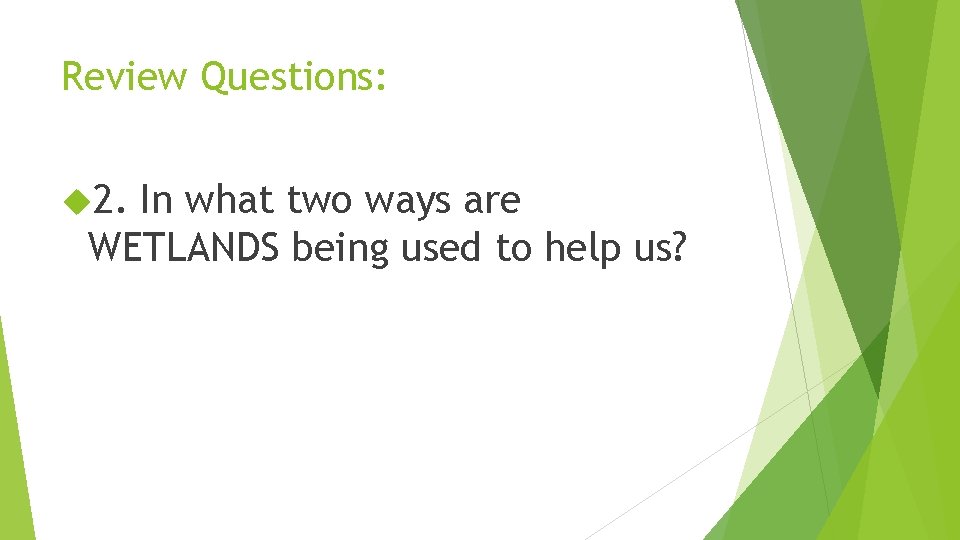 Review Questions:

2. In what two ways are WETLANDS being used to help us?